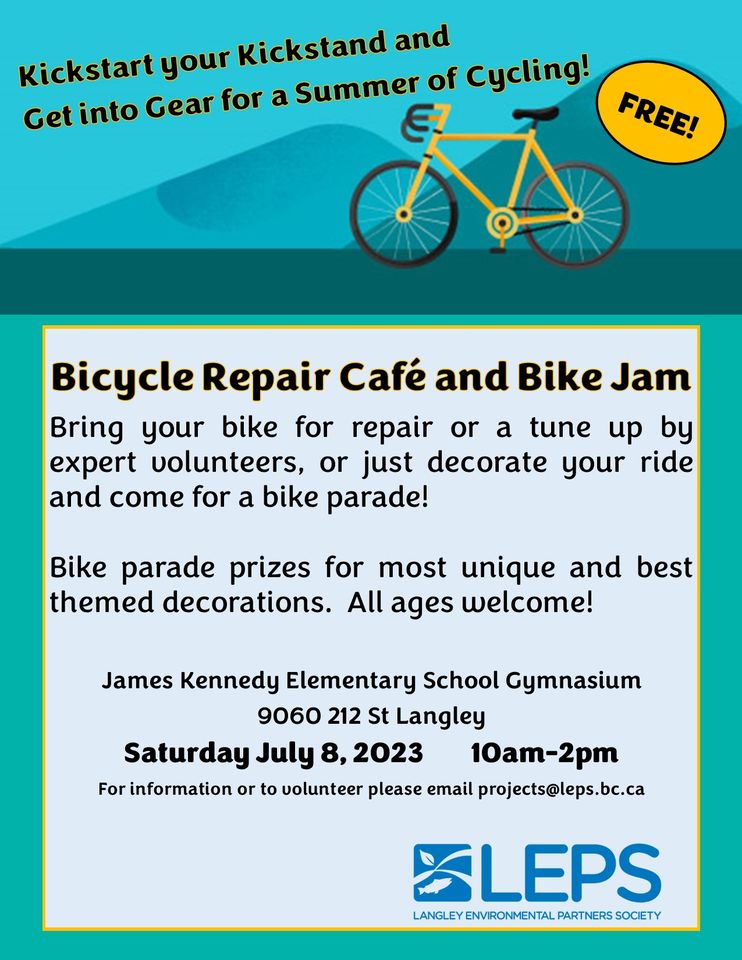 Kickstart your Kickstand and Get into Gear for a Summer of Cycling!

FREE!

Bicycle Repair Café and Bike Jam

Bring your bike for repair or a tune up by expert volunteers, or just decorate your ride and come for a bike parade!

Bike parade prizes for most unique and best themed decorations. All ages welcome!

James Kennedy Elementary School Gymnasium
9060 212 St Langley

Saturday July 8, 2023 10am-2pm

For information or to volunteer please email projects@leps.bc.ca

LEPS
LANGLEY ENVIRONMENTAL PARTNERS SOCIETY